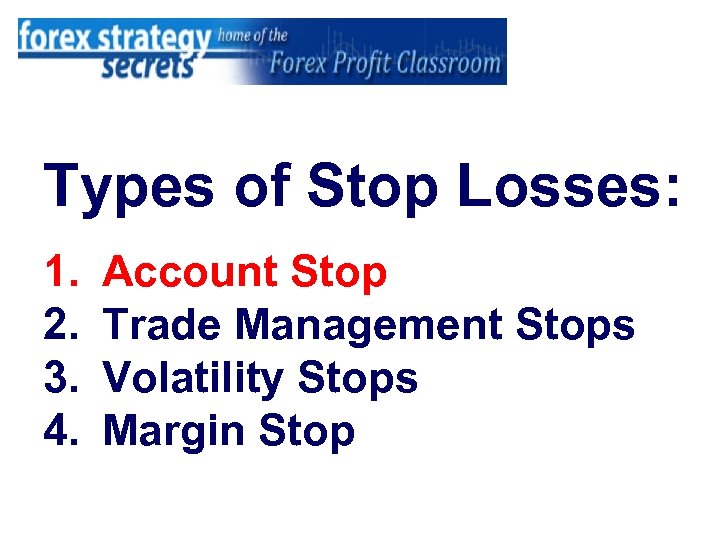 forex strategy secrets home of the Forex Profit Classroom

Types of Stop Losses:

1. Account Stop
2. Trade Management Stops
3. Volatility Stops
4. Margin Stop